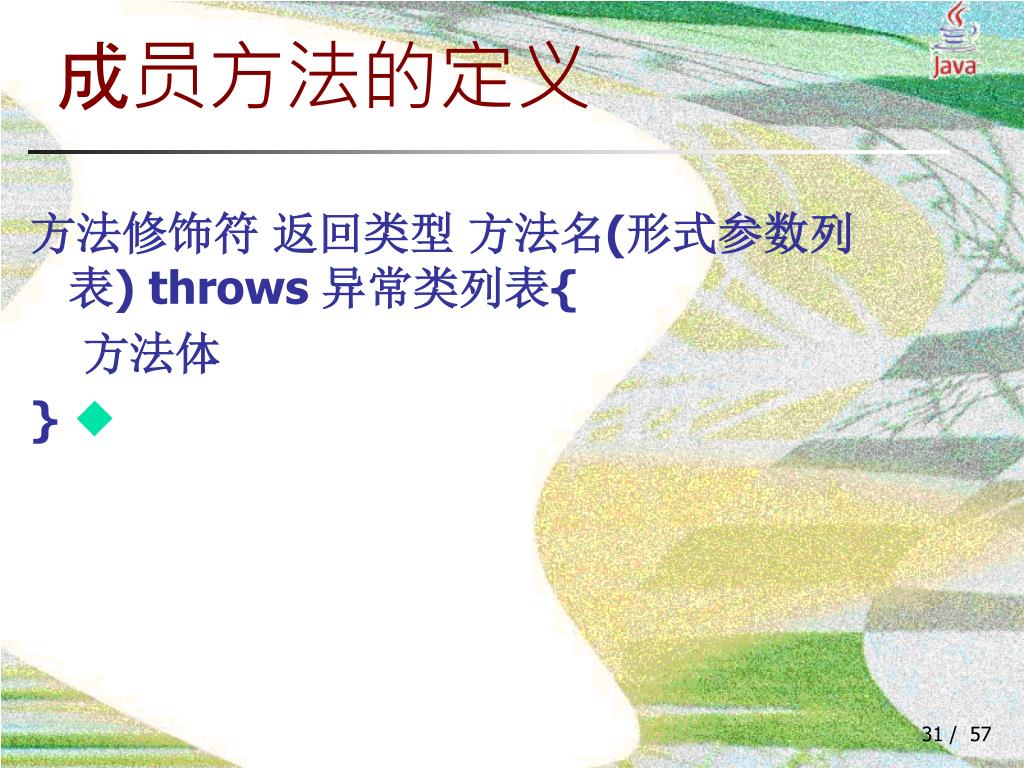 Java

成员方法的定义

方法修饰符 返回类型 方法名(形式参数列表) throws 异常类列表{
方法体
}

31 / 57